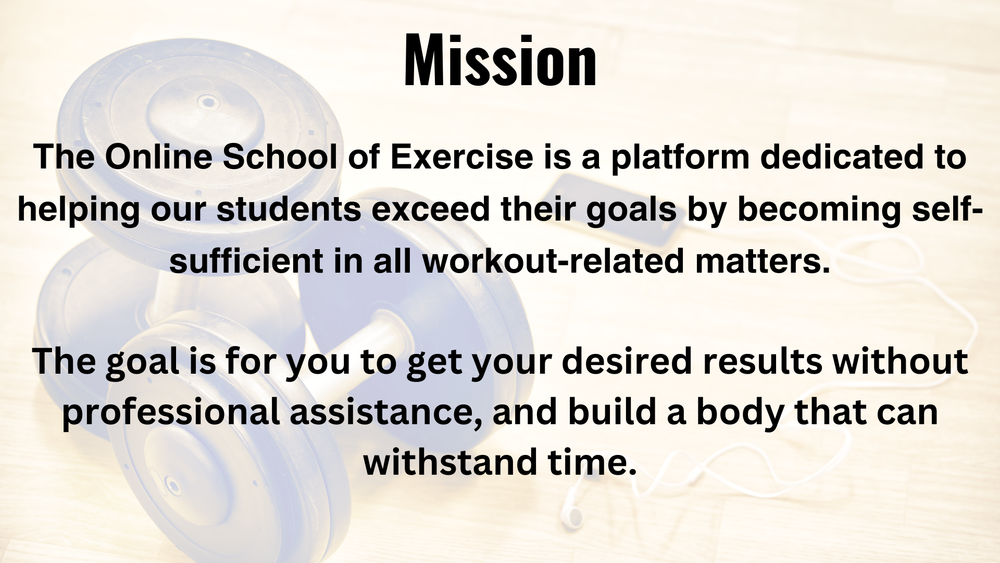 Mission

The Online School of Exercise is a platform dedicated to helping our students exceed their goals by becoming self-sufficient in all workout-related matters.

The goal is for you to get your desired results without professional assistance, and build a body that can withstand time.